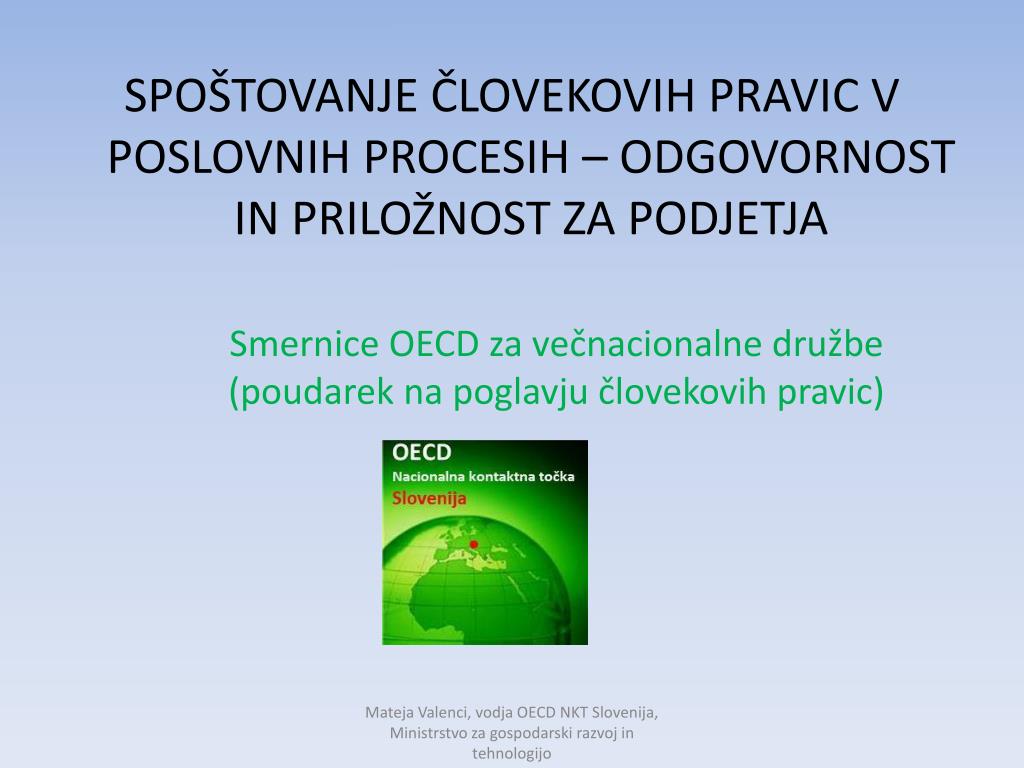 SPOŠTOVANJE ČLOVEKOVIH PRAVIC V POSLOVNIH PROCESIH – ODGOVORNOST IN PRILOŽNOST ZA PODJETJA

Smernice OECD za večnacionalne družbe (poudarek na poglavju človekovih pravic)

OECD
Nacionalna kontaktna točka
Slovenija

Mateja Valenci, vodja OECD NKT Slovenija, Ministrstvo za gospodarski razvoj in tehnologijo